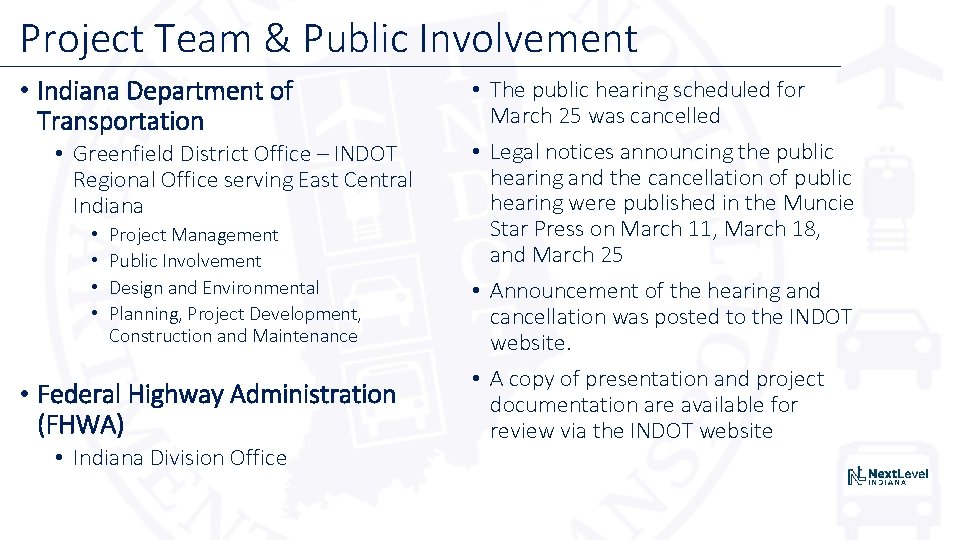 Project Team & Public Involvement

• Indiana Department of Transportation
  • Greenfield District Office – INDOT Regional Office serving East Central Indiana
    • Project Management
    • Public Involvement
    • Design and Environmental
    • Planning, Project Development, Construction and Maintenance

• Federal Highway Administration (FHWA)
  • Indiana Division Office

• The public hearing scheduled for March 25 was cancelled

• Legal notices announcing the public hearing and the cancellation of public hearing were published in the Muncie Star Press on March 11, March 18, and March 25

• Announcement of the hearing and cancellation was posted to the INDOT website.

• A copy of presentation and project documentation are available for review via the INDOT website

NextLevel INDIANA